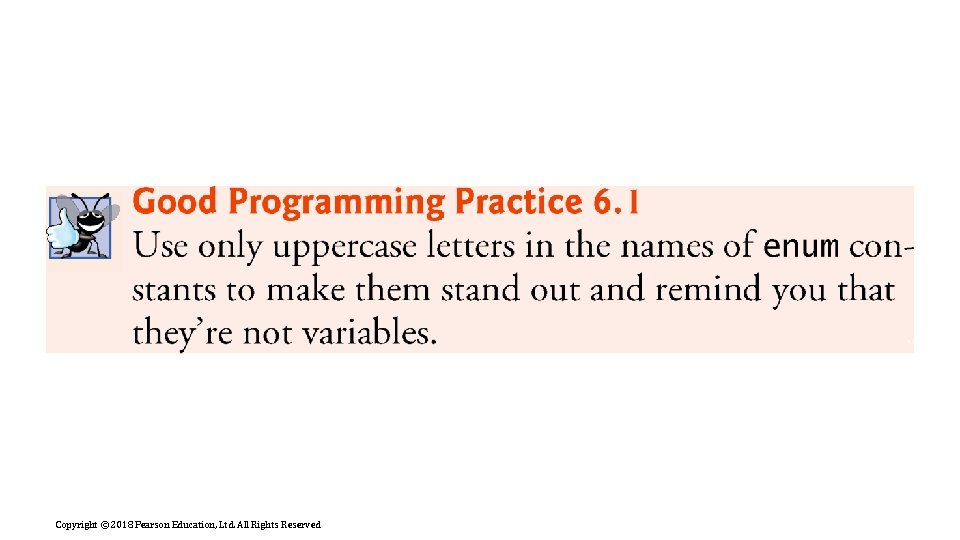 Good Programming Practice 6.1

Use only uppercase letters in the names of enum constants to make them stand out and remind you that they're not variables.

Copyright © 2018 Pearson Education, Ltd. All Rights Reserved